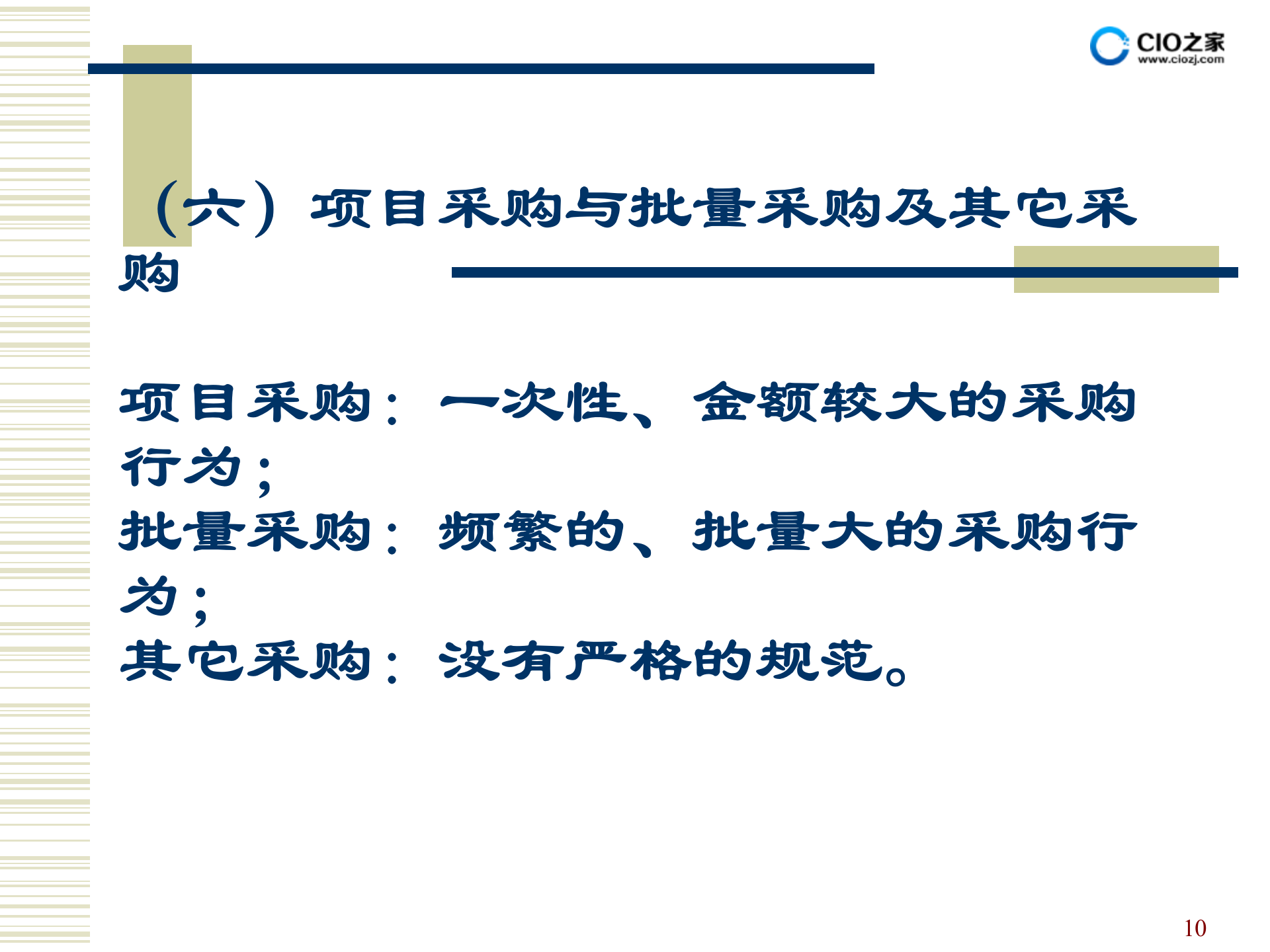 CIO之家
www.ciozj.com

（六）项目采购与批量采购及其它采购

项目采购：一次性、金额较大的采购行为；
批量采购：频繁的、批量大的采购行为；
其它采购：没有严格的规范。

10